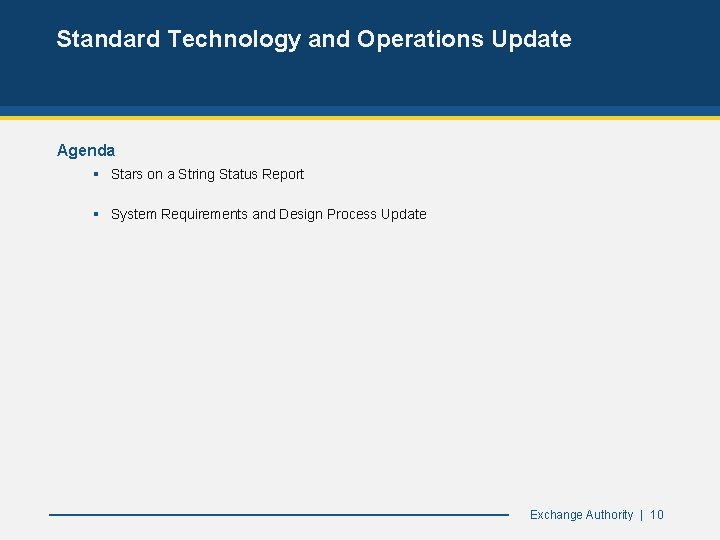 Standard Technology and Operations Update

Agenda

▪ Stars on a String Status Report

▪ System Requirements and Design Process Update

Exchange Authority | 10